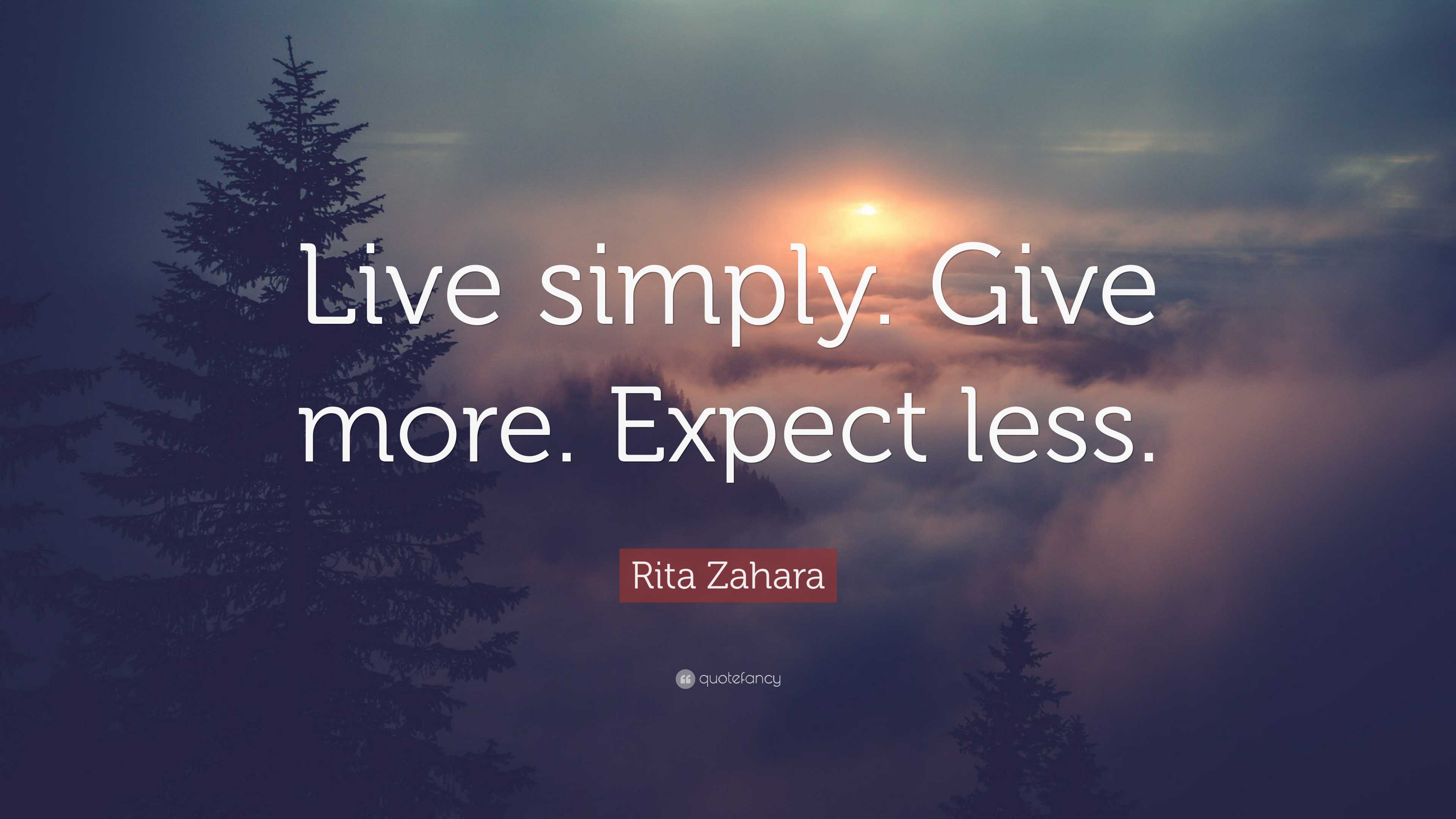 Live simply. Give more. Expect less.

Rita Zahara

quotefancy